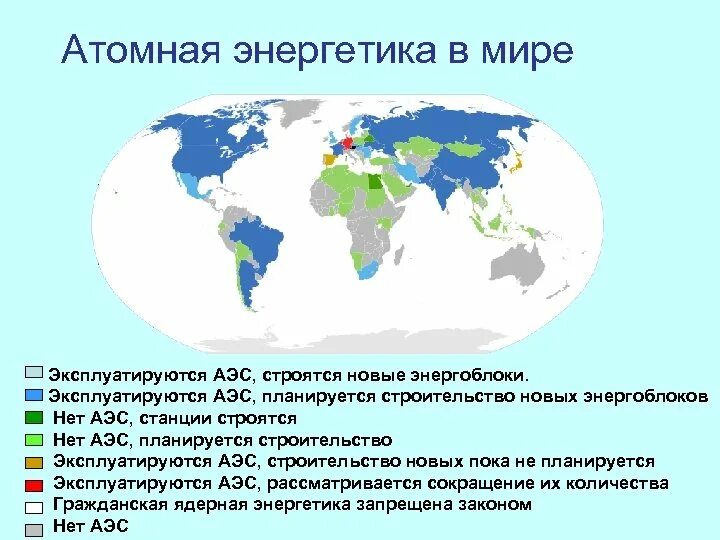 Атомная энергетика в мире

Эксплуатируются АЭС, строятся новые энергоблоки.
Эксплуатируются АЭС, планируется строительство новых энергоблоков
Нет АЭС, станции строятся
Нет АЭС, планируется строительство
Эксплуатируются АЭС, строительство новых пока не планируется
Эксплуатируются АЭС, рассматривается сокращение их количества
Гражданская ядерная энергетика запрещена законом
Нет АЭС